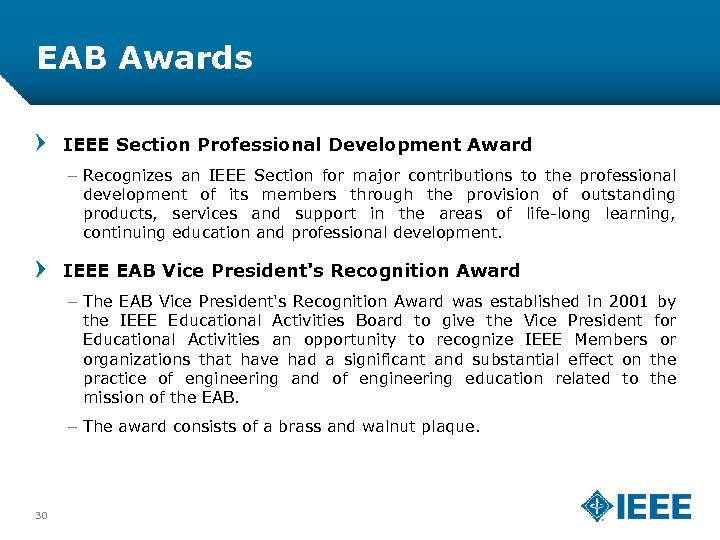 EAB Awards

IEEE Section Professional Development Award

– Recognizes an IEEE Section for major contributions to the professional development of its members through the provision of outstanding products, services and support in the areas of life-long learning, continuing education and professional development.

IEEE EAB Vice President's Recognition Award

– The EAB Vice President's Recognition Award was established in 2001 by the IEEE Educational Activities Board to give the Vice President for Educational Activities an opportunity to recognize IEEE Members or organizations that have had a significant and substantial effect on the practice of engineering and of engineering education related to the mission of the EAB.

– The award consists of a brass and walnut plaque.

30

IEEE